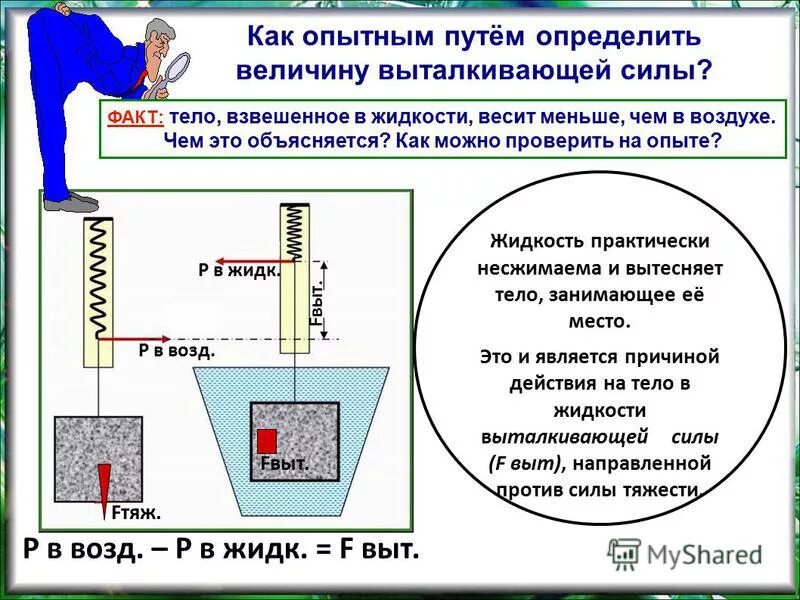 Как опытным путём определить величину выталкивающей силы?

ФАКТ: тело, взвешенное в жидкости, весит меньше, чем в воздухе. Чем это объясняется? Как можно проверить на опыте?

Р в жидк.

Fвыт.

Р в возд.

Fвыт.

Fтяж.

Жидкость практически несжимаема и вытесняет тело, занимающее её место.

Это и является причиной действия на тело в жидкости выталкивающей силы (F выт), направленной против силы тяжести.

Р в возд. – Р в жидк. = F выт.

MyShared